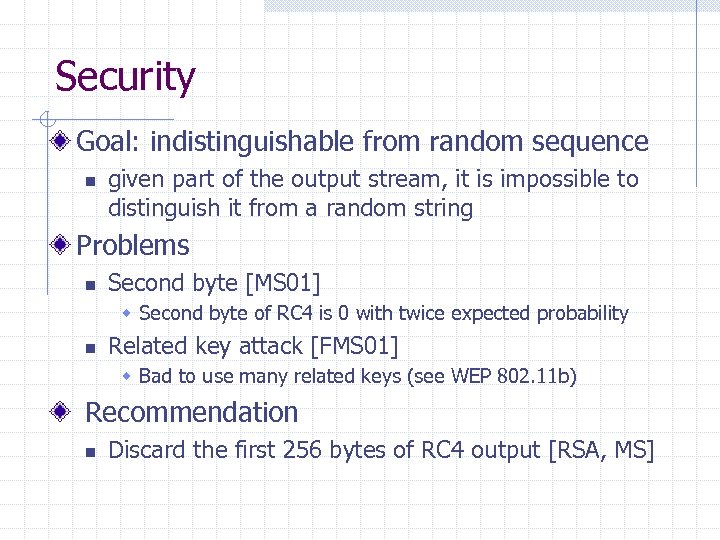 Security

Goal: indistinguishable from random sequence

given part of the output stream, it is impossible to distinguish it from a random string

Problems

Second byte [MS01]

Second byte of RC4 is 0 with twice expected probability

Related key attack [FMS01]

Bad to use many related keys (see WEP 802.11b)

Recommendation

Discard the first 256 bytes of RC4 output [RSA, MS]